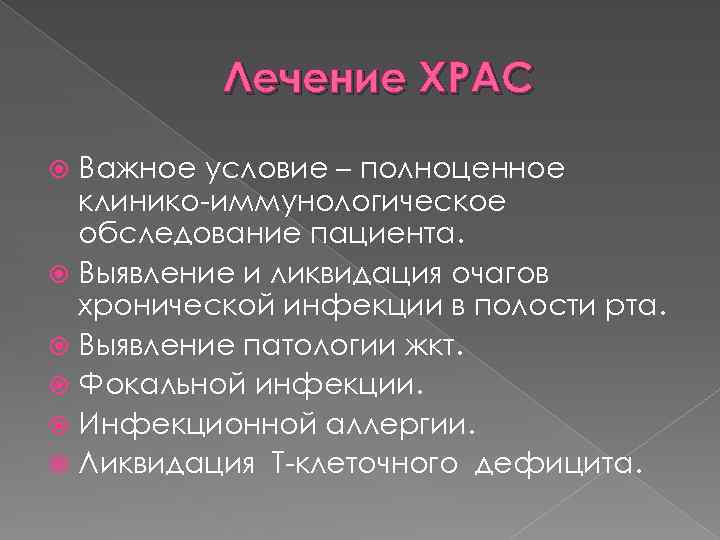 Лечение ХРАС

Важное условие – полноценное клинико-иммунологическое обследование пациента.

Выявление и ликвидация очагов хронической инфекции в полости рта.

Выявление патологии жкт.

Фокальной инфекции.

Инфекционной аллергии.

Ликвидация Т-клеточного дефицита.